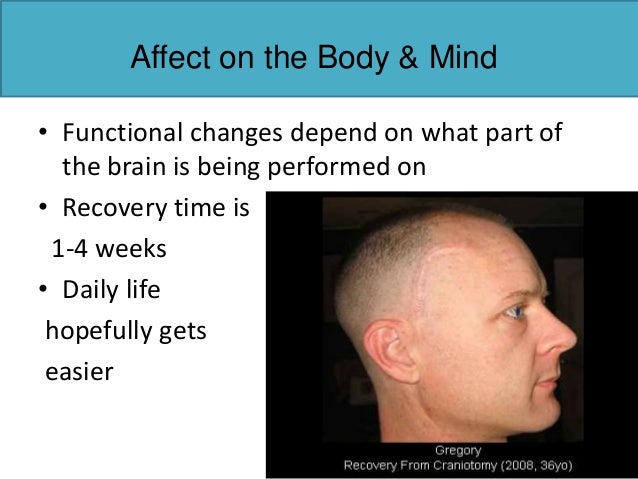 Affect on the Body & Mind

• Functional changes depend on what part of the brain is being performed on

• Recovery time is 1-4 weeks

• Daily life hopefully gets easier

Gregory
Recovery From Craniotomy (2008, 36yo)